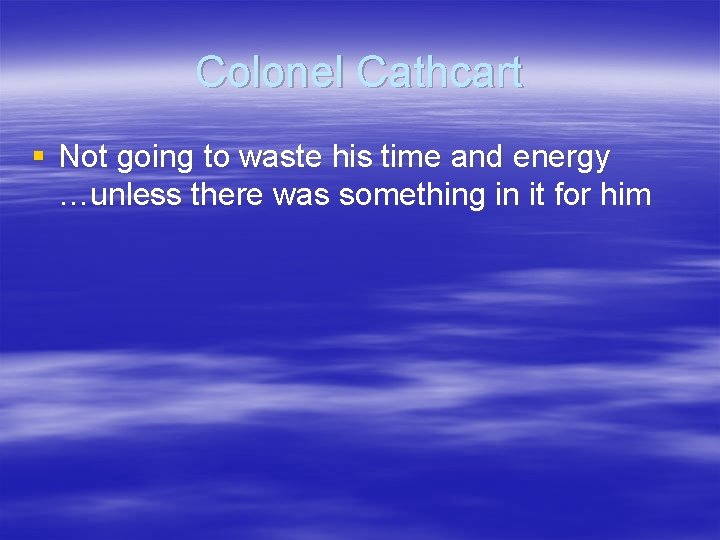 Colonel Cathcart

▪ Not going to waste his time and energy …unless there was something in it for him